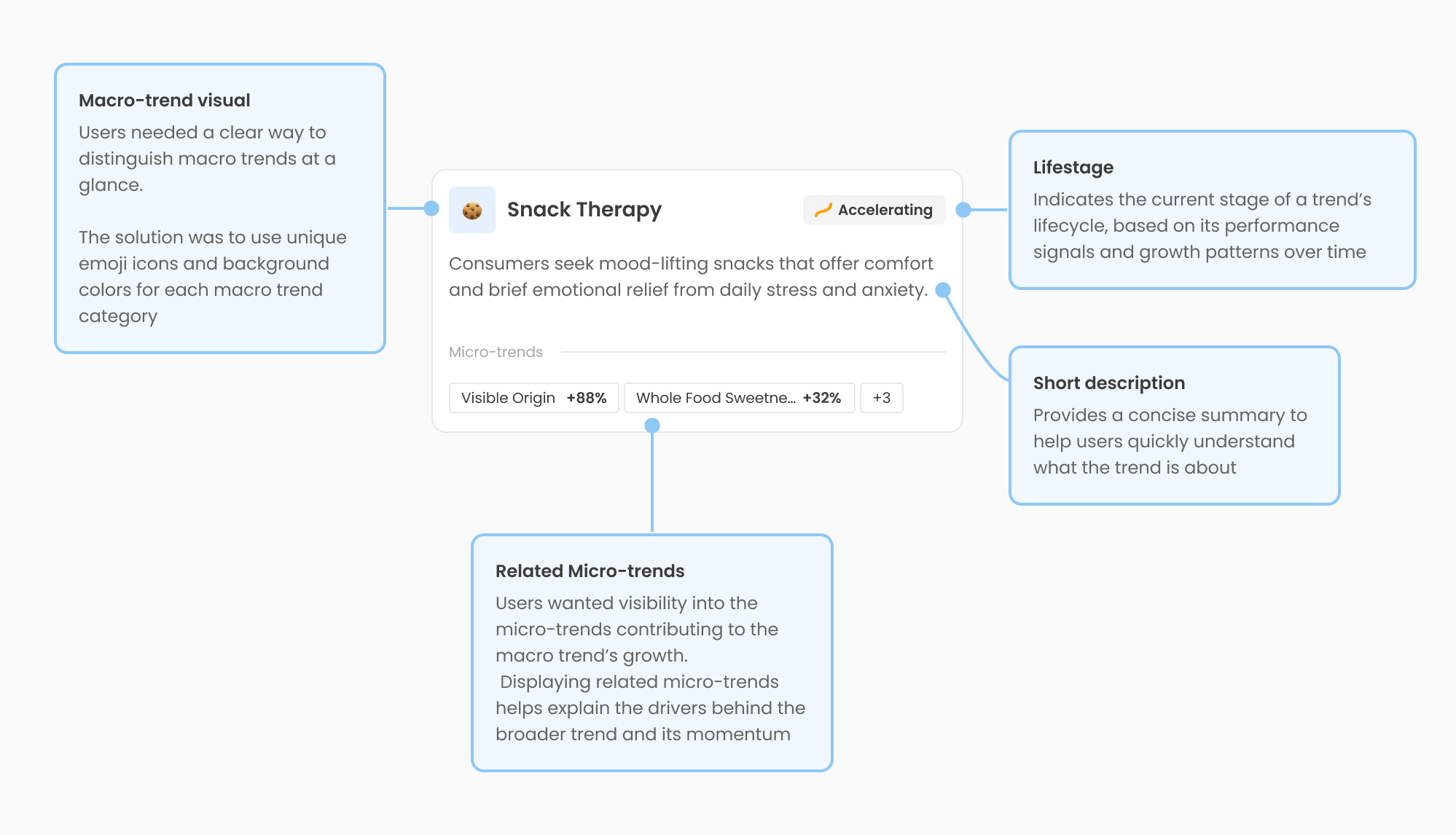 Macro-trend visual
Users needed a clear way to distinguish macro trends at a glance.

The solution was to use unique emoji icons and background colors for each macro trend category

Snack Therapy
Accelerating

Consumers seek mood-lifting snacks that offer comfort and brief emotional relief from daily stress and anxiety.

Micro-trends

Visible Origin +88%
Whole Food Sweetne... +32%
+3

Lifestage
Indicates the current stage of a trend's lifecycle, based on its performance signals and growth patterns over time

Short description
Provides a concise summary to help users quickly understand what the trend is about

Related Micro-trends
Users wanted visibility into the micro-trends contributing to the macro trend's growth.
Displaying related micro-trends helps explain the drivers behind the broader trend and its momentum